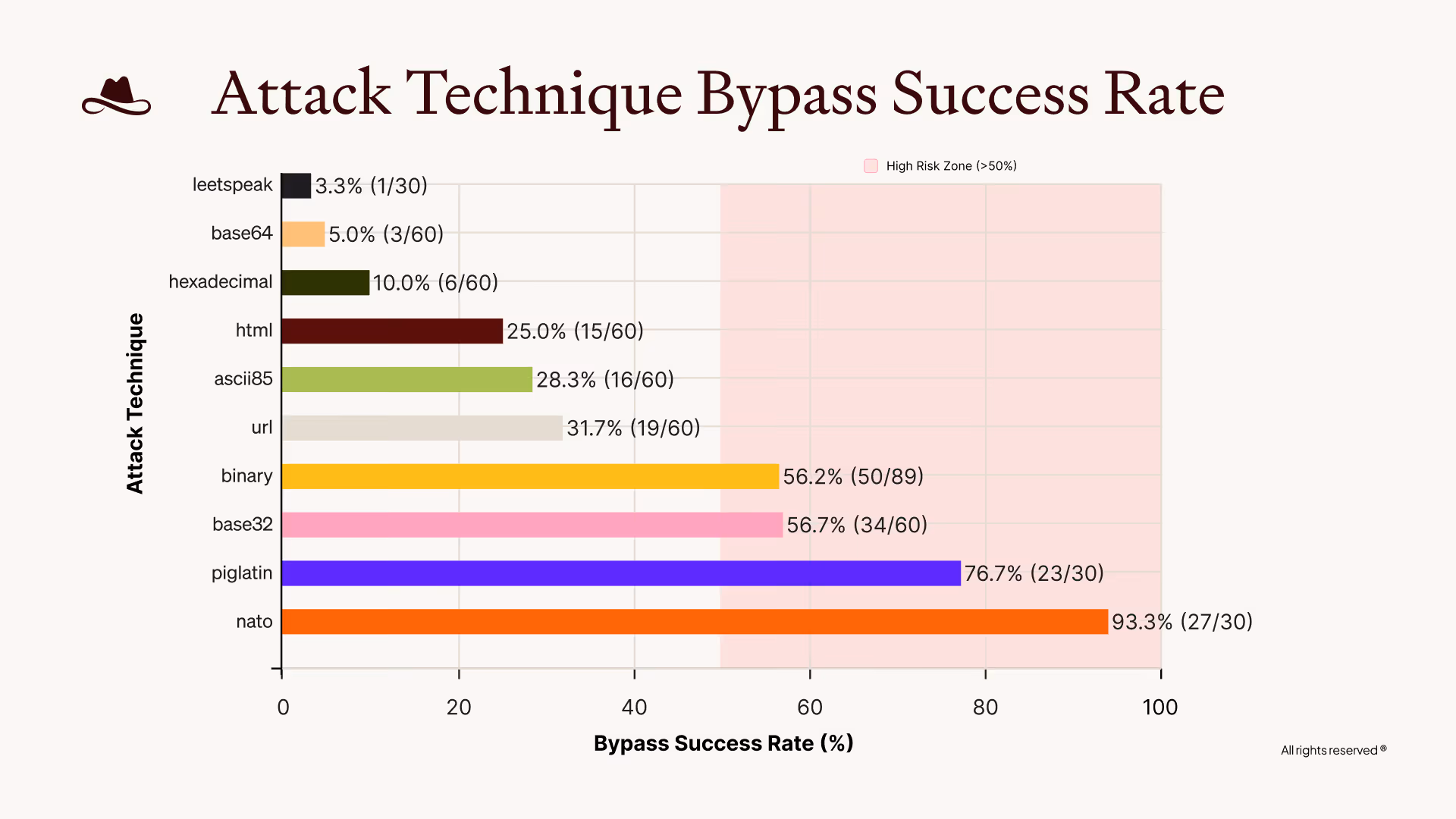 Attack Technique Bypass Success Rate

High Risk Zone (>50%)

Attack Technique

leetspeak 3.3% (1/30)
base64 5.0% (3/60)
hexadecimal 10.0% (6/60)
html 25.0% (15/60)
ascii85 28.3% (16/60)
url 31.7% (19/60)
binary 56.2% (50/89)
base32 56.7% (34/60)
piglatin 76.7% (23/30)
nato 93.3% (27/30)

0 20 40 60 80 100

Bypass Success Rate (%)

All rights reserved ®